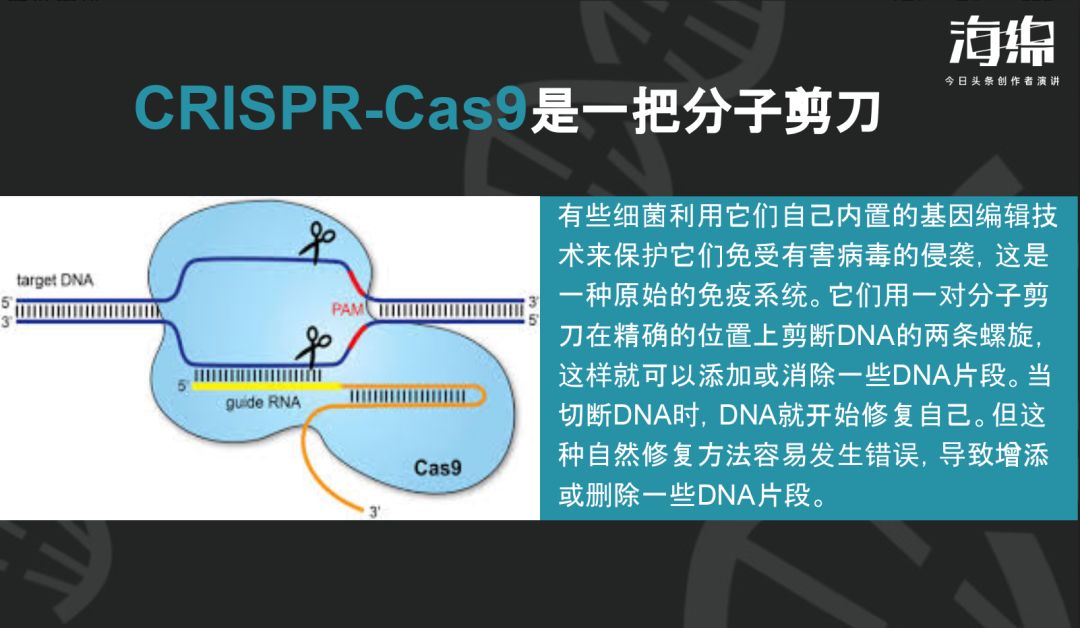 海绵
今日头条创作者演讲

CRISPR-Cas9是一把分子剪刀

target DNA
5'
3'
3'
5'
PAM
5'
guide RNA
Cas9
3'

有些细菌利用它们自己内置的基因编辑技术来保护它们免受有害病毒的侵袭，这是一种原始的免疫系统。它们用一对分子剪刀在精确的位置上剪断DNA的两条螺旋，这样就可以添加或消除一些DNA片段。当切断DNA时，DNA就开始修复自己。但这种自然修复方法容易发生错误，导致增添或删除一些DNA片段。